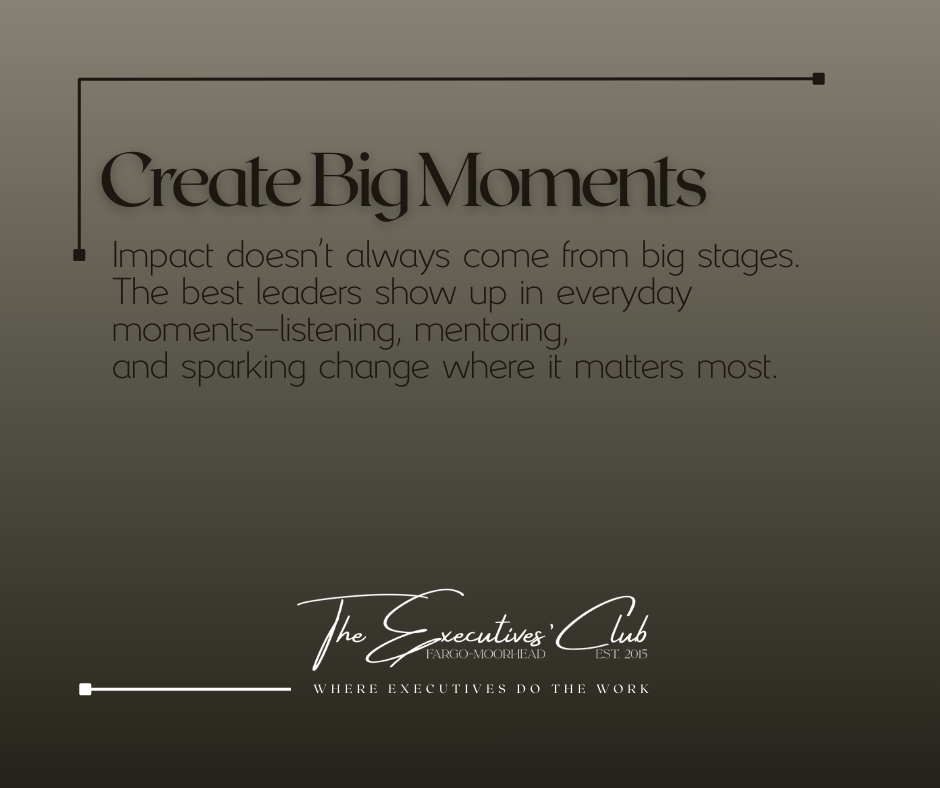 Create Big Moments

Impact doesn't always come from big stages. The best leaders show up in everyday moments—listening, mentoring, and sparking change where it matters most.

The Executives' Club
FARGO-MOORHEAD EST. 2015
WHERE EXECUTIVES DO THE WORK